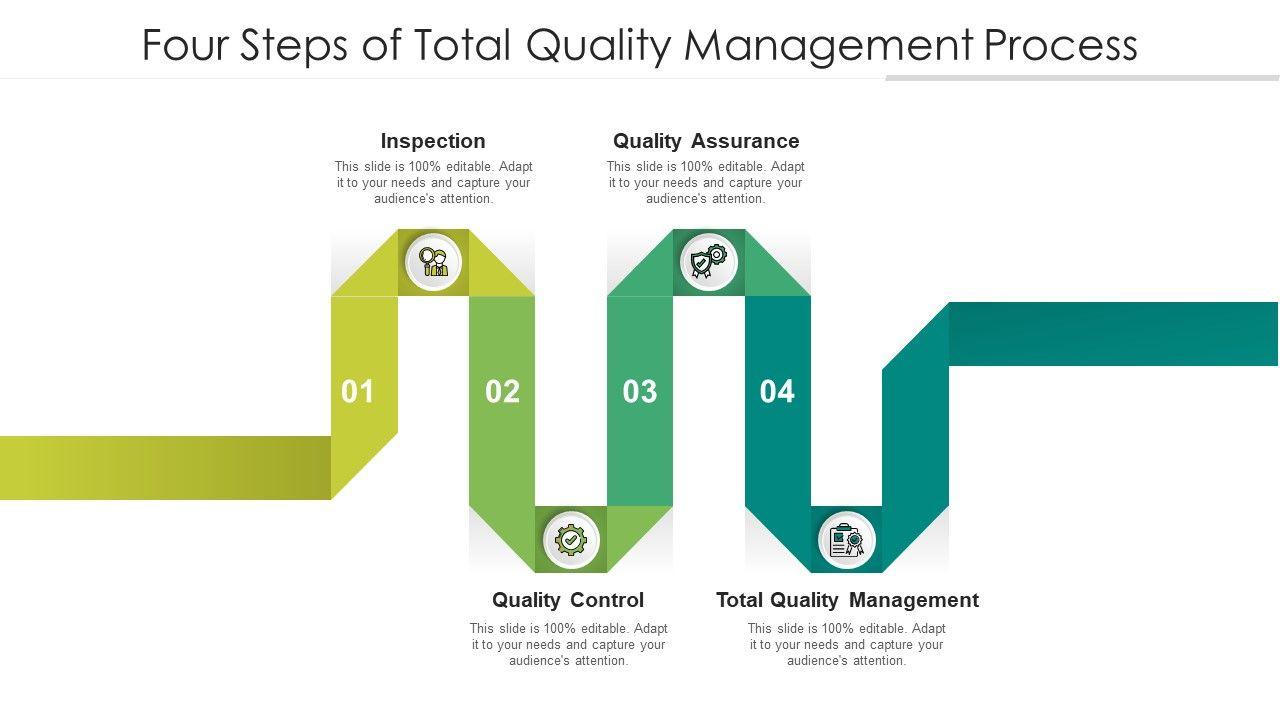 Four Steps of Total Quality Management Process

Inspection

This slide is 100% editable. Adapt it to your needs and capture your audience's attention.

Quality Assurance

This slide is 100% editable. Adapt it to your needs and capture your audience's attention.

01

02

03

04

Quality Control

This slide is 100% editable. Adapt it to your needs and capture your audience's attention.

Total Quality Management

This slide is 100% editable. Adapt it to your needs and capture your audience's attention.